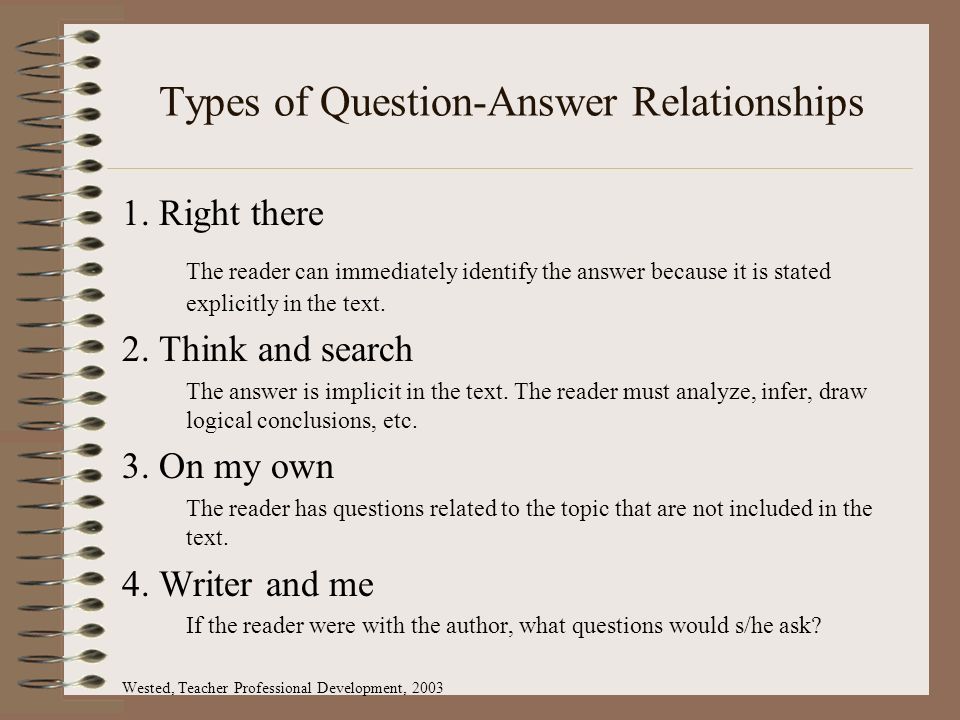 Types of Question-Answer Relationships

1. Right there

The reader can immediately identify the answer because it is stated explicitly in the text.

2. Think and search

The answer is implicit in the text. The reader must analyze, infer, draw logical conclusions, etc.

3. On my own

The reader has questions related to the topic that are not included in the text.

4. Writer and me

If the reader were with the author, what questions would s/he ask?

Wested, Teacher Professional Development, 2003